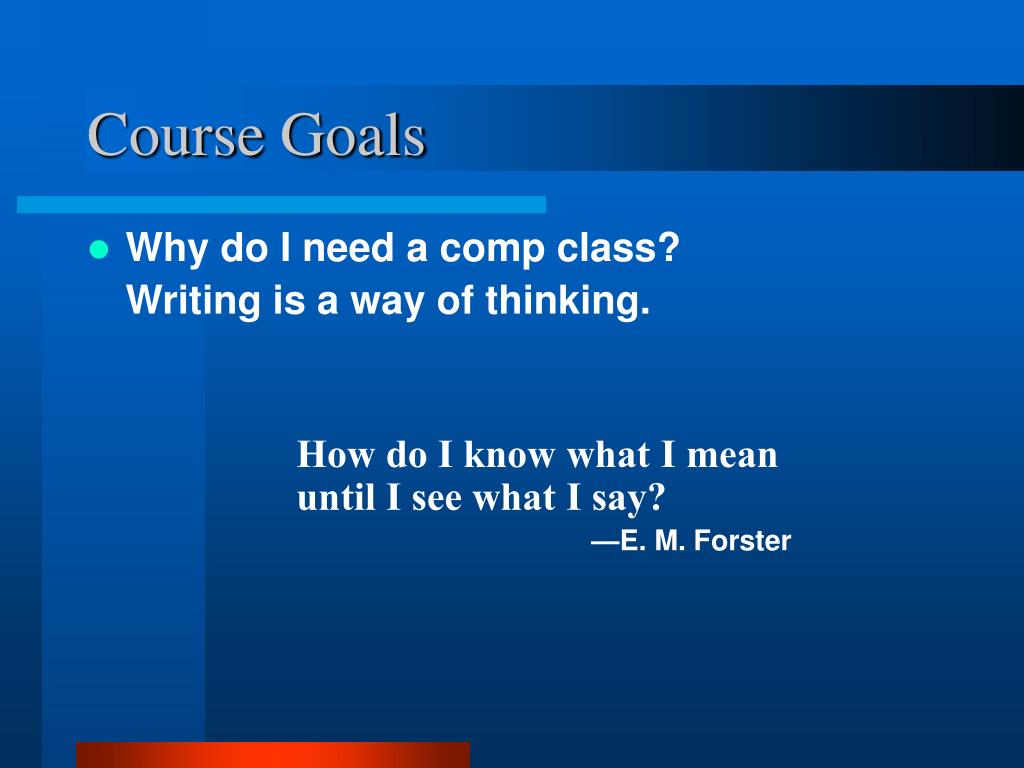 Course Goals

Why do I need a comp class?
Writing is a way of thinking.

How do I know what I mean until I see what I say?
—E. M. Forster